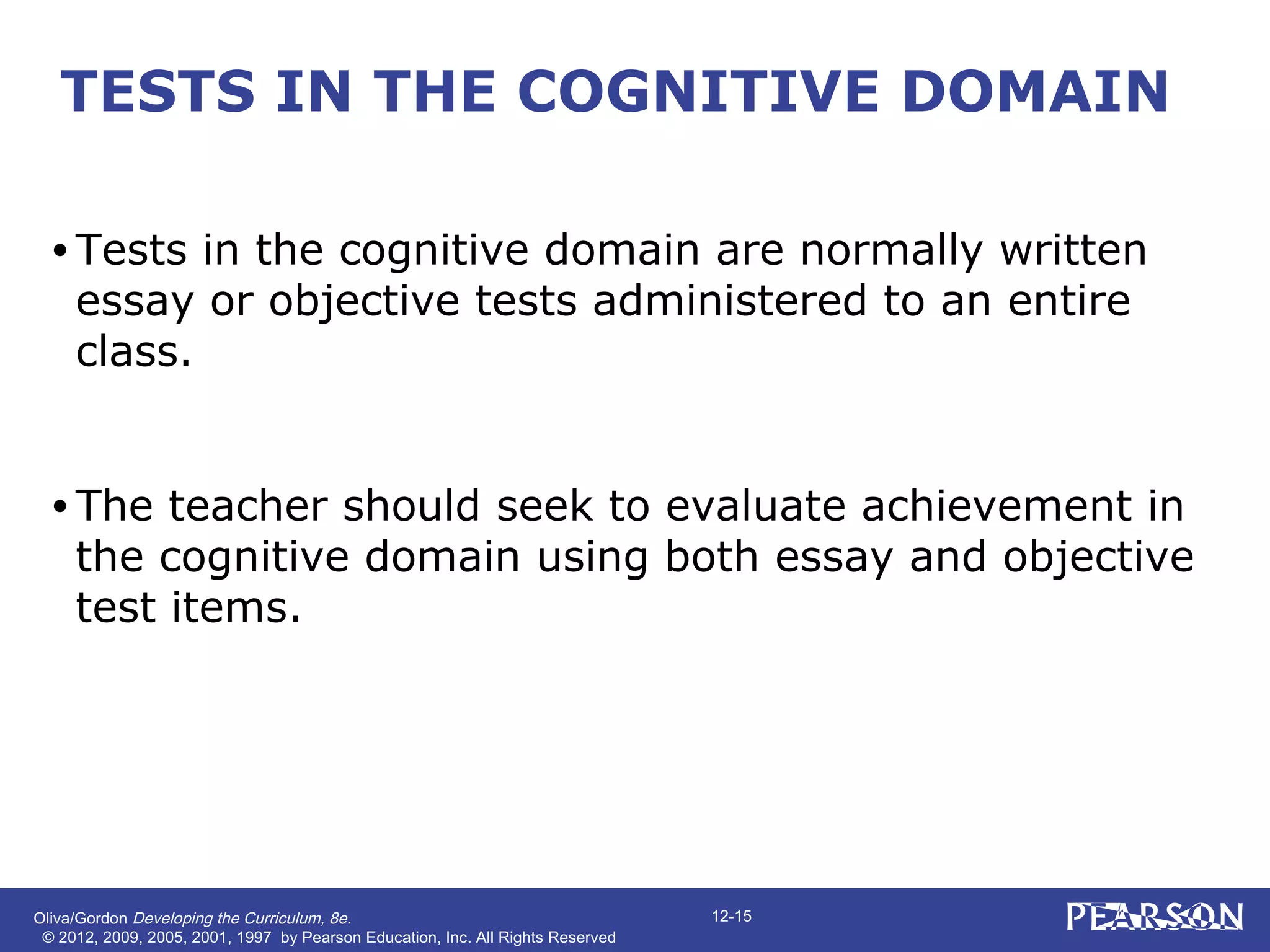 TESTS IN THE COGNITIVE DOMAIN

• Tests in the cognitive domain are normally written essay or objective tests administered to an entire class.

• The teacher should seek to evaluate achievement in the cognitive domain using both essay and objective test items.

Oliva/Gordon Developing the Curriculum, 8e.
© 2012, 2009, 2005, 2001, 1997 by Pearson Education, Inc. All Rights Reserved

12-15

PEARSON